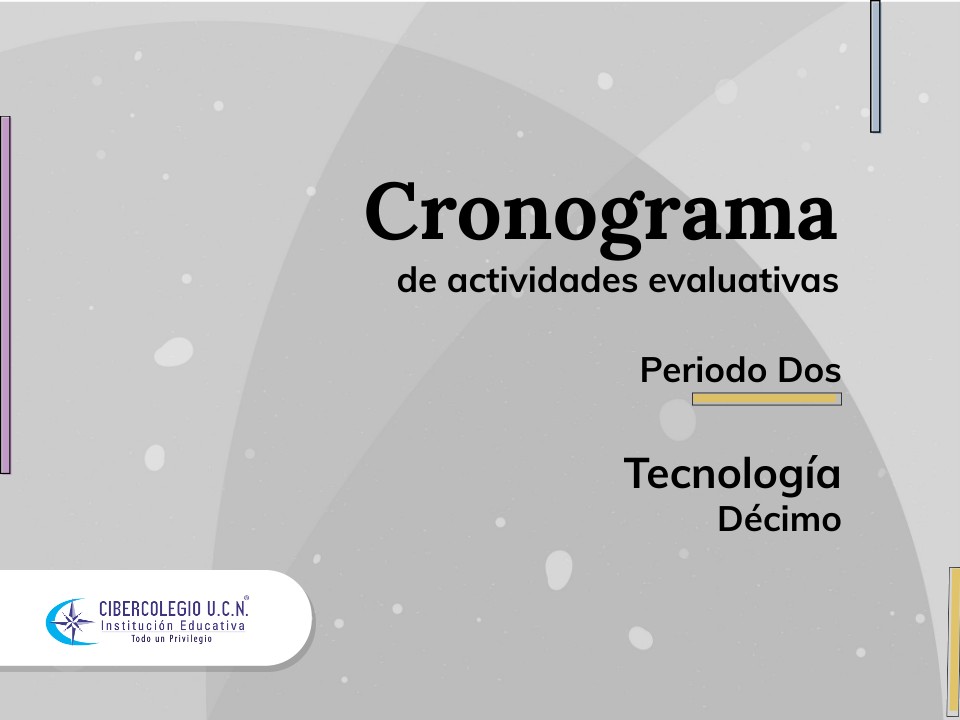 Cronograma
de actividades evaluativas

Periodo Dos

Tecnología
Décimo

CIBERCOLEGIO U.C.N.®
Institución Educativa
Todo un Privilegio